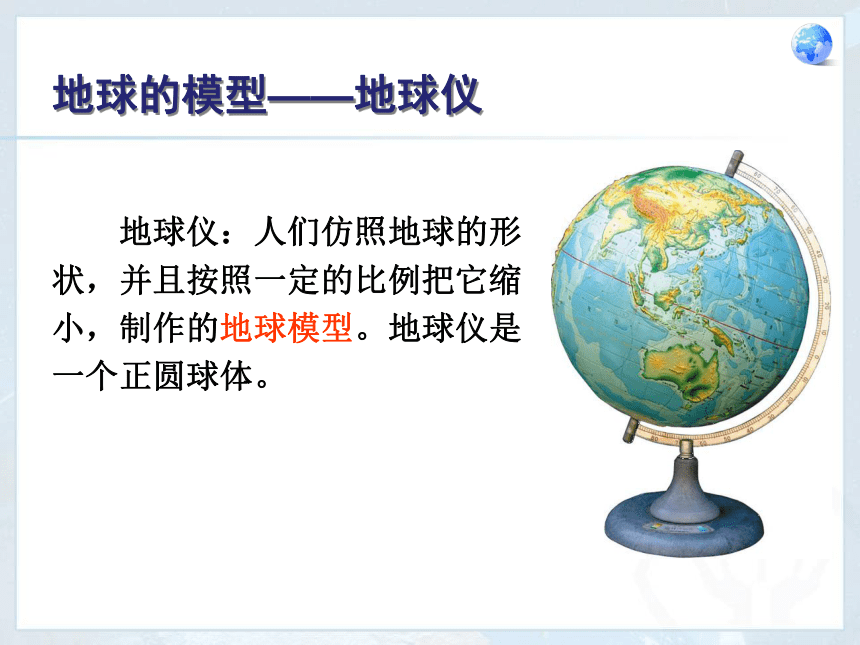 地球的模型——地球仪

地球仪：人们仿照地球的形状，并且按照一定的比例把它缩小，制作的地球模型。地球仪是一个正圆球体。